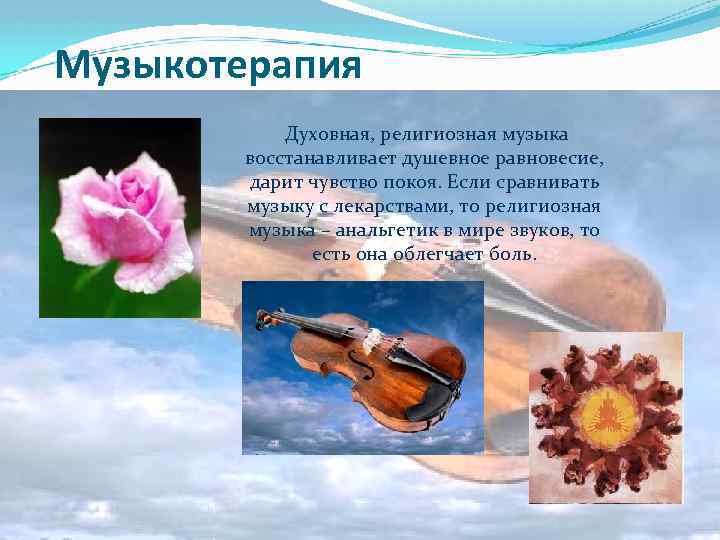 Музыкотерапия

Духовная, религиозная музыка восстанавливает душевное равновесие, дарит чувство покоя. Если сравнивать музыку с лекарствами, то религиозная музыка – анальгетик в мире звуков, то есть она облегчает боль.